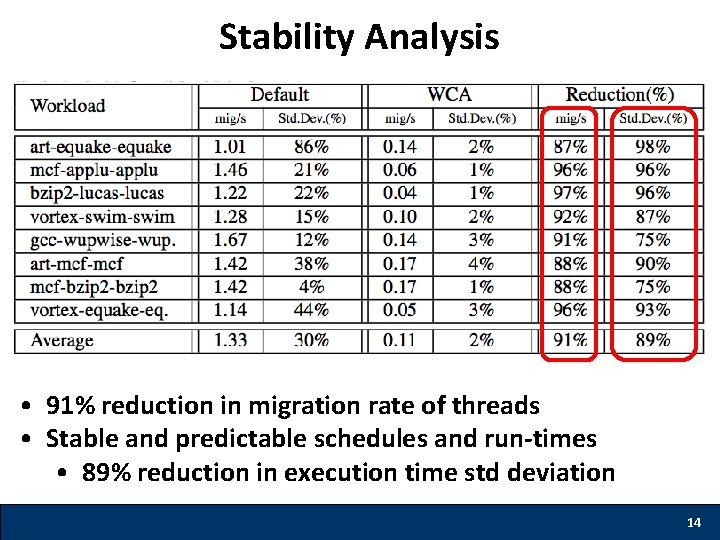 Stability Analysis

| Workload | Default mig/s | Default Std.Dev.(%) | WCA mig/s | WCA Std.Dev.(%) | Reduction(%) mig/s | Reduction(%) Std.Dev.(%) |
|---|---|---|---|---|---|---|
| art-equake-equake | 1.01 | 86% | 0.14 | 2% | 87% | 98% |
| mcf-applu-applu | 1.46 | 21% | 0.06 | 1% | 96% | 96% |
| bzip2-lucas-lucas | 1.22 | 22% | 0.04 | 1% | 97% | 96% |
| vortex-swim-swim | 1.28 | 15% | 0.10 | 2% | 92% | 87% |
| gcc-wupwise-wup. | 1.67 | 12% | 0.14 | 3% | 91% | 75% |
| art-mcf-mcf | 1.42 | 38% | 0.17 | 4% | 88% | 90% |
| mcf-bzip2-bzip2 | 1.42 | 4% | 0.17 | 1% | 88% | 75% |
| vortex-equake-eq. | 1.14 | 44% | 0.05 | 3% | 96% | 93% |
| Average | 1.33 | 30% | 0.11 | 2% | 91% | 89% |

• 91% reduction in migration rate of threads
• Stable and predictable schedules and run-times
• 89% reduction in execution time std deviation

14